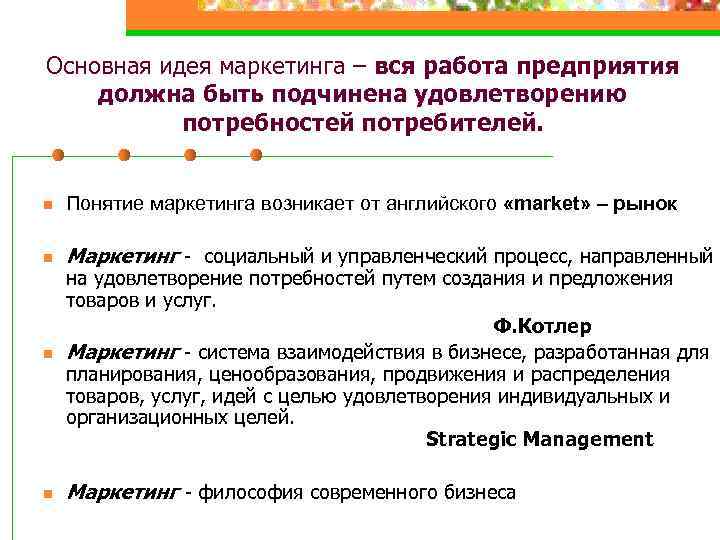 Основная идея маркетинга – вся работа предприятия должна быть подчинена удовлетворению потребностей потребителей.

Понятие маркетинга возникает от английского «market» – рынок

Маркетинг - социальный и управленческий процесс, направленный на удовлетворение потребностей путем создания и предложения товаров и услуг.

Ф.Котлер

Маркетинг - система взаимодействия в бизнесе, разработанная для планирования, ценообразования, продвижения и распределения товаров, услуг, идей с целью удовлетворения индивидуальных и организационных целей.

Strategic Management

Маркетинг - философия современного бизнеса